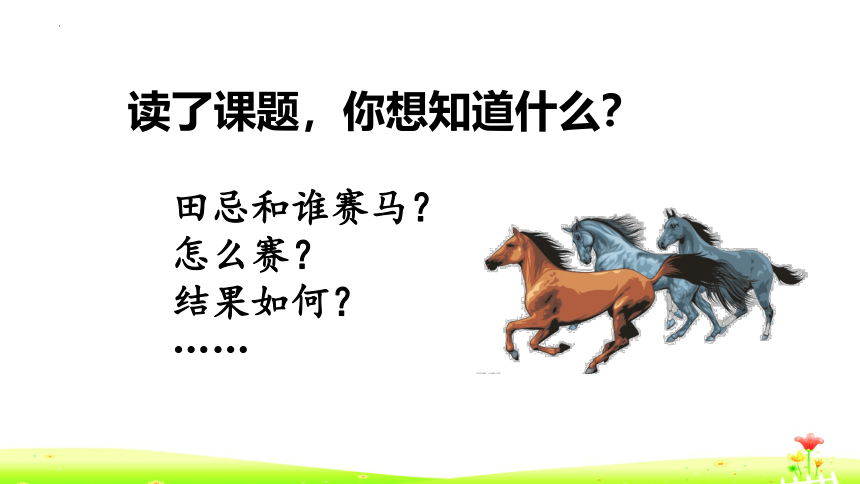 读了课题，你想知道什么?

田忌和谁赛马？
怎么赛？
结果如何？
……